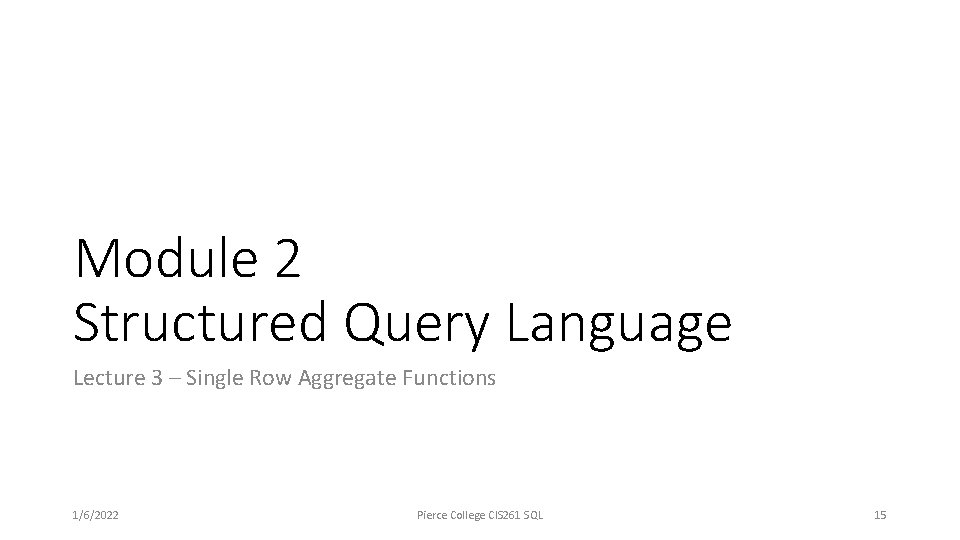 Module 2
Structured Query Language

Lecture 3 – Single Row Aggregate Functions

1/6/2022

Pierce College CIS261 SQL

15